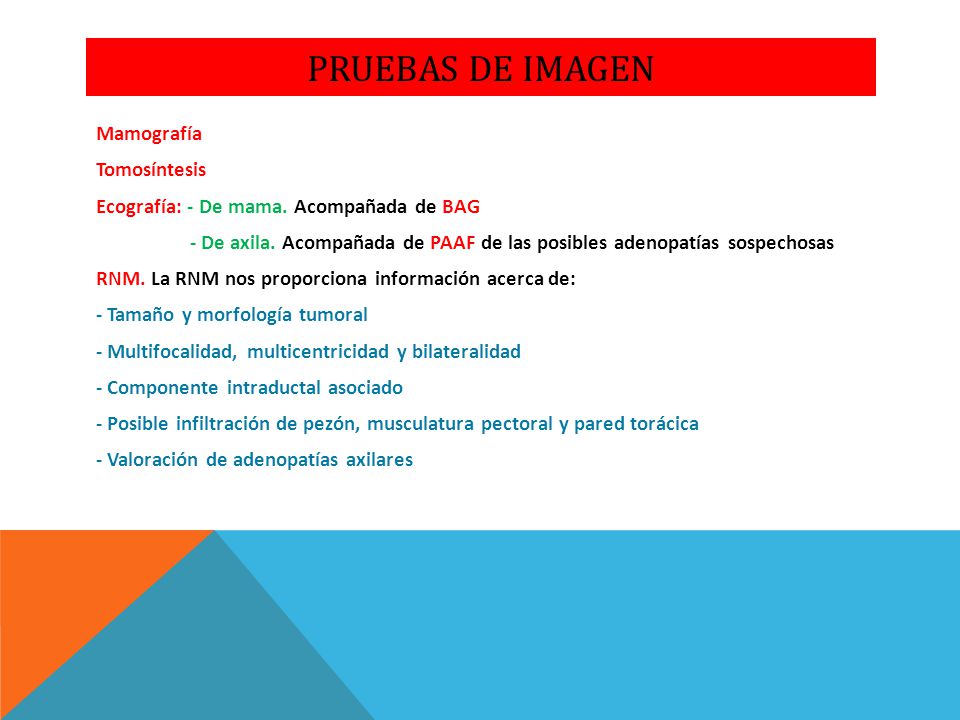 PRUEBAS DE IMAGEN

Mamografía

Tomosíntesis

Ecografía: - De mama. Acompañada de BAG

- De axila. Acompañada de PAAF de las posibles adenopatías sospechosas

RNM. La RNM nos proporciona información acerca de:

- Tamaño y morfología tumoral

- Multifocalidad, multicentricidad y bilateralidad

- Componente intraductal asociado

- Posible infiltración de pezón, musculatura pectoral y pared torácica

- Valoración de adenopatías axilares